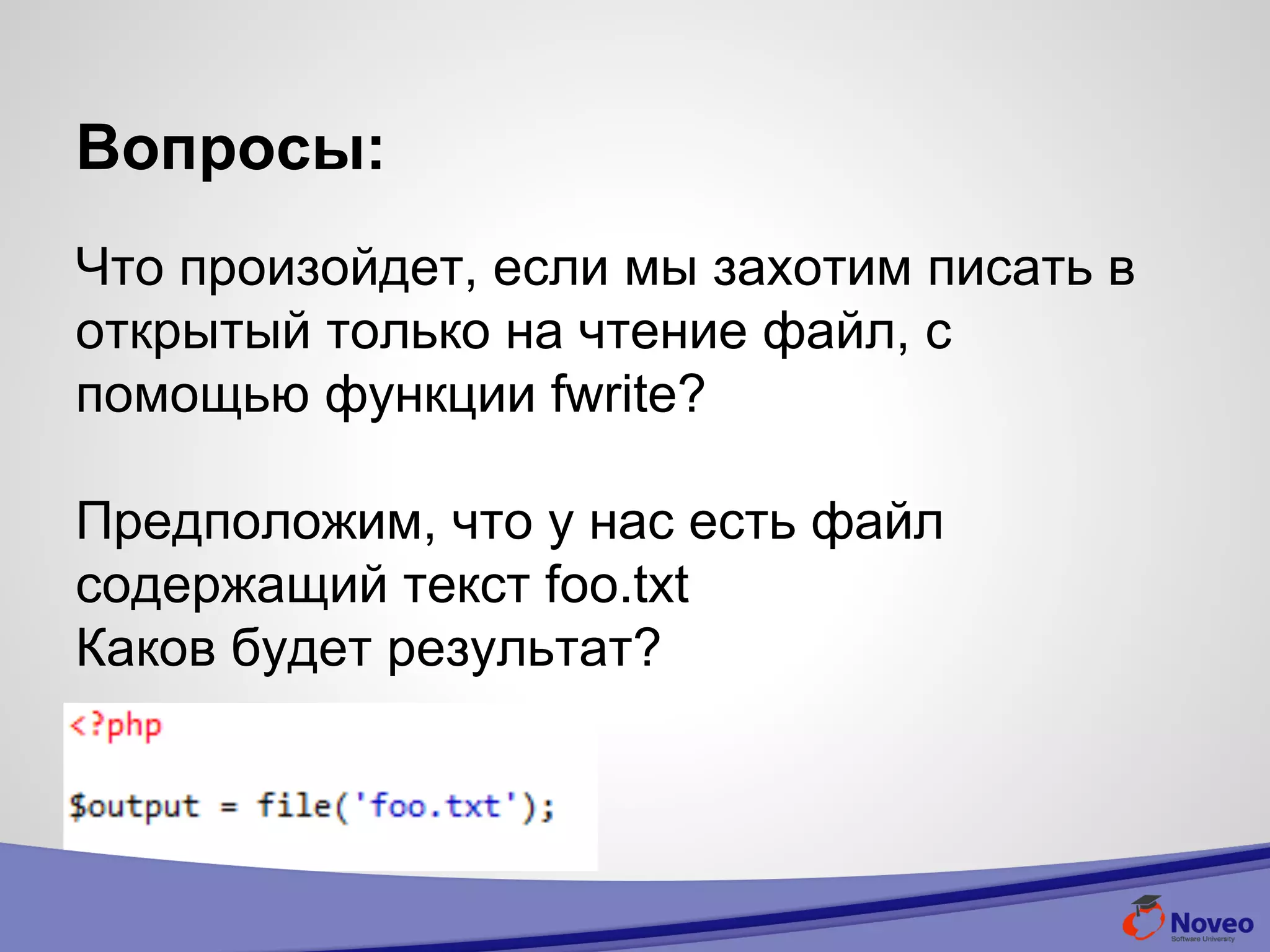 Вопросы:

Что произойдет, если мы захотим писать в открытый только на чтение файл, с помощью функции fwrite?

Предположим, что у нас есть файл содержащий текст foo.txt
Каков будет результат?

<?php

$output = file('foo.txt');

Noveo
Software University